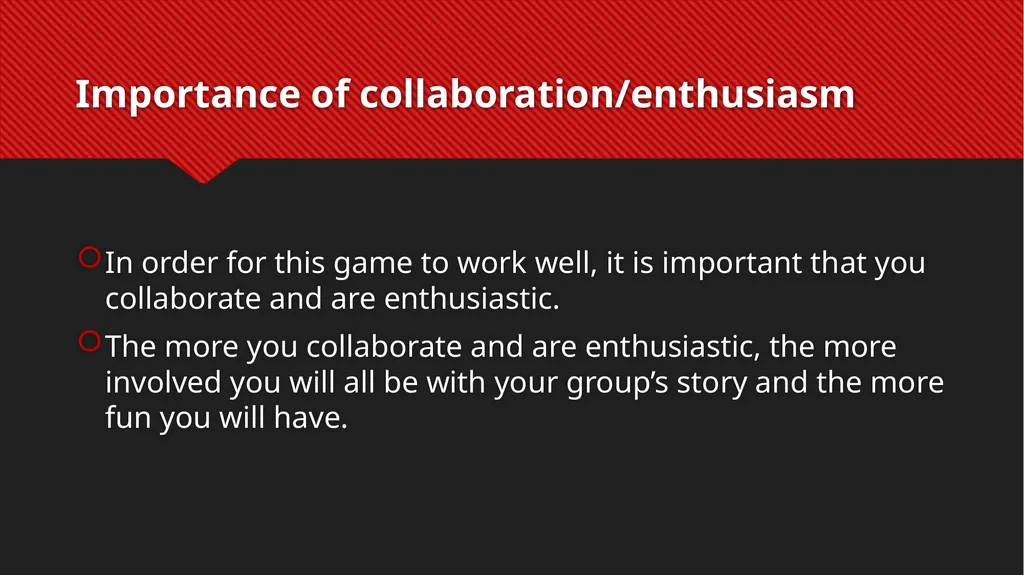 Importance of collaboration/enthusiasm

In order for this game to work well, it is important that you collaborate and are enthusiastic.

The more you collaborate and are enthusiastic, the more involved you will all be with your group’s story and the more fun you will have.